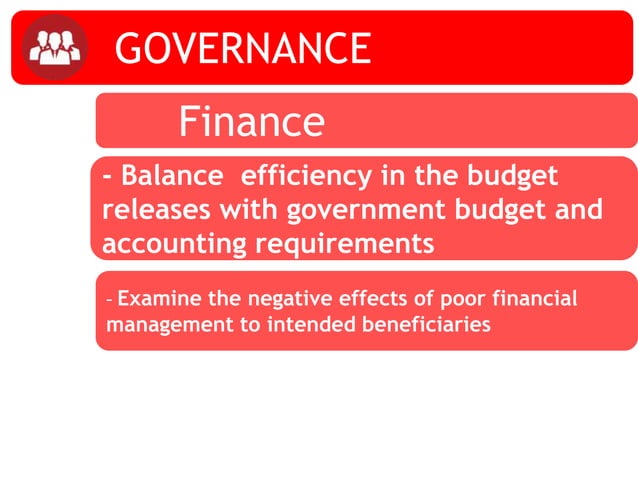 GOVERNANCE

Finance

- Balance  efficiency in the budget releases with government budget and accounting requirements

- Examine the negative effects of poor financial management to intended beneficiaries